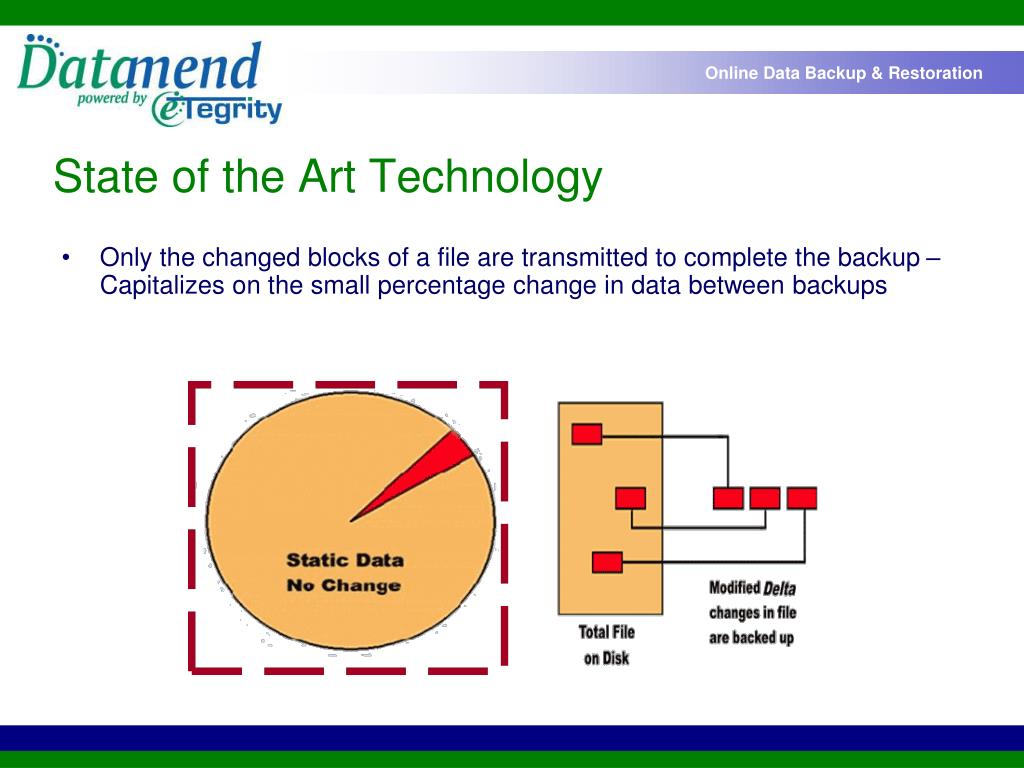 Datamend
powered by eTegrity

Online Data Backup & Restoration

State of the Art Technology

• Only the changed blocks of a file are transmitted to complete the backup – Capitalizes on the small percentage change in data between backups

Static Data
No Change

Total File
on Disk

Modified Delta
changes in file
are backed up